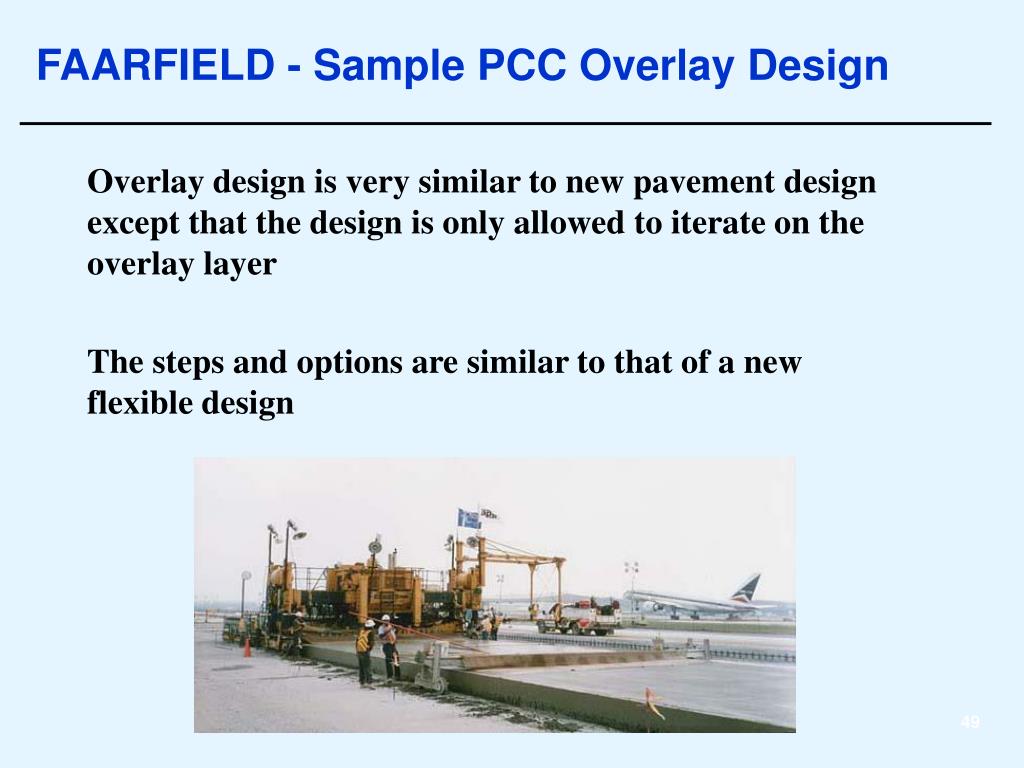 FAARFIELD - Sample PCC Overlay Design

Overlay design is very similar to new pavement design except that the design is only allowed to iterate on the overlay layer

The steps and options are similar to that of a new flexible design

49